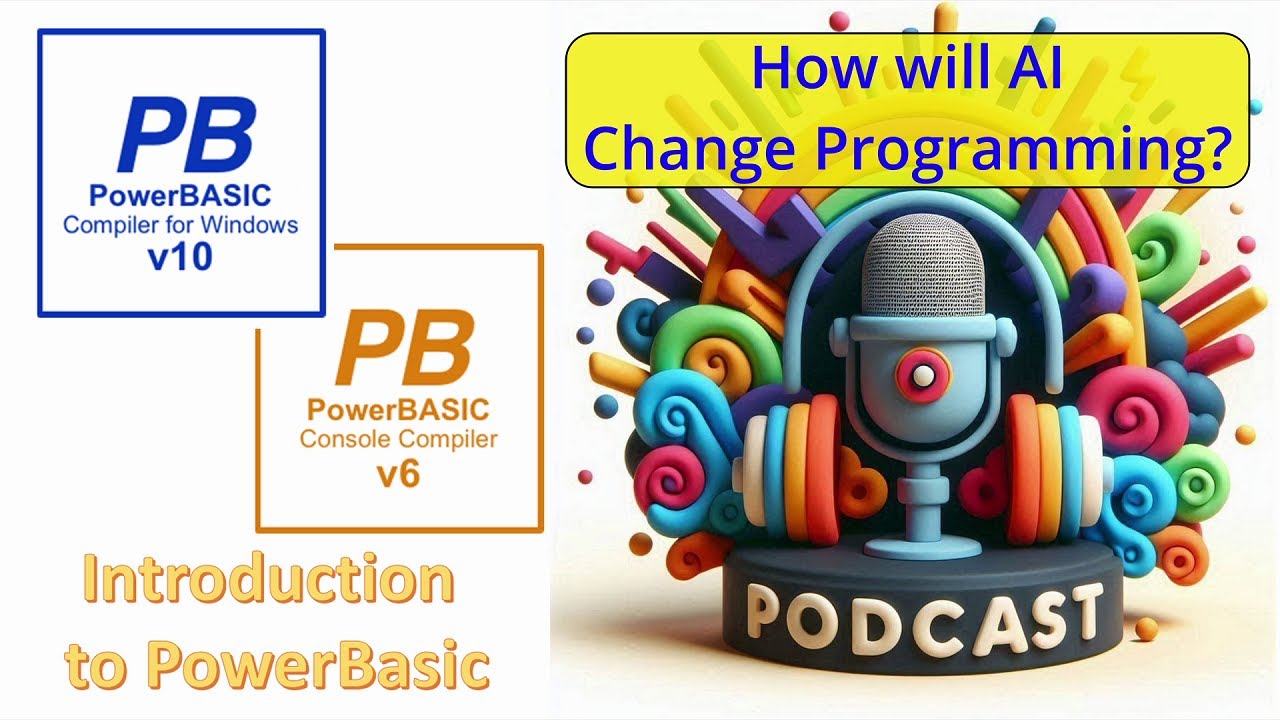 PB
PowerBASIC
Compiler for Windows
v10

PB
PowerBASIC
Console Compiler
v6

Introduction to PowerBasic

How will AI Change Programming?

PODCAST